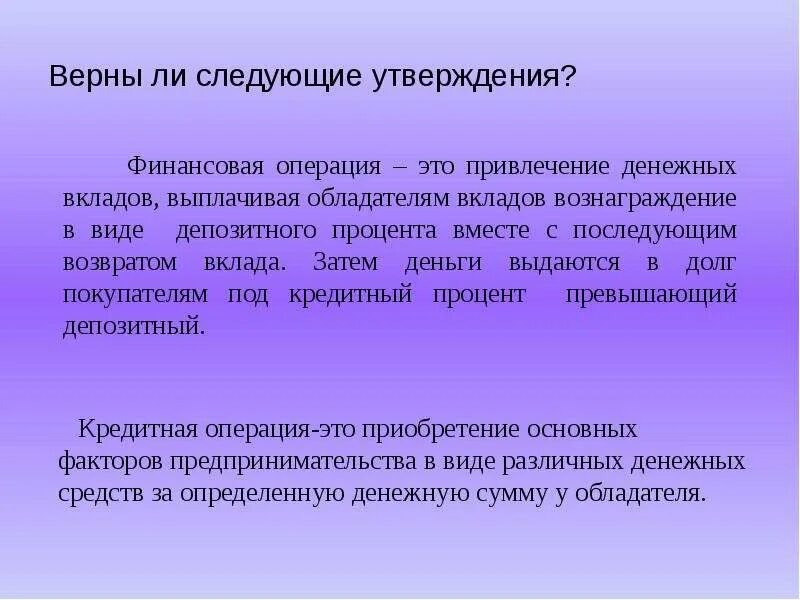 Верны ли следующие утверждения?

Финансовая операция – это привлечение денежных вкладов, выплачивая обладателям вкладов вознаграждение в виде депозитного процента вместе с последующим возвратом вклада. Затем деньги выдаются в долг покупателям под кредитный процент превышающий депозитный.

Кредитная операция-это приобретение основных факторов предпринимательства в виде различных денежных средств за определенную денежную сумму у обладателя.